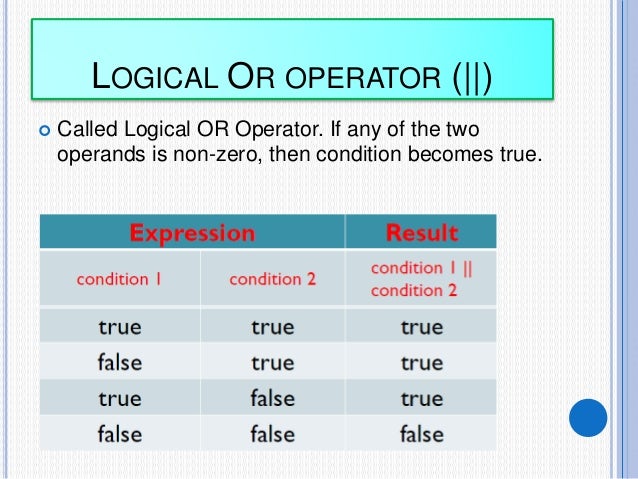 LOGICAL OR OPERATOR (||)

Called Logical OR Operator. If any of the two operands is non-zero, then condition becomes true.

| Expression | | Result |
|---|---|---|
| condition 1 | condition 2 | condition 1 \|\| condition 2 |
| true | true | true |
| false | true | true |
| true | false | true |
| false | false | false |